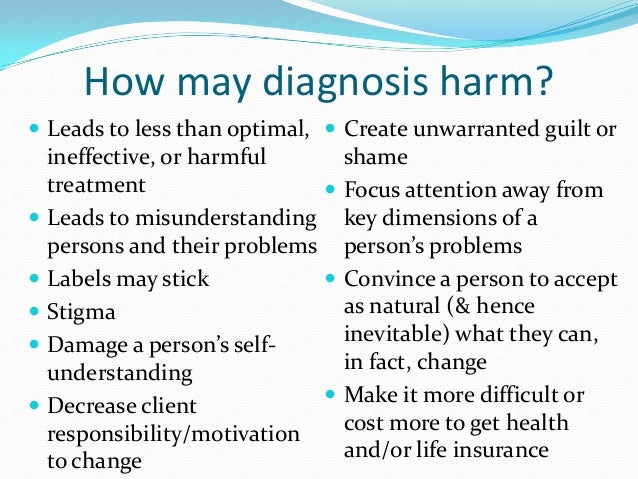 How may diagnosis harm?

- Leads to less than optimal, ineffective, or harmful treatment
- Leads to misunderstanding persons and their problems
- Labels may stick
- Stigma
- Damage a person's self-understanding
- Decrease client responsibility/motivation to change

- Create unwarranted guilt or shame
- Focus attention away from key dimensions of a person's problems
- Convince a person to accept as natural (& hence inevitable) what they can, in fact, change
- Make it more difficult or cost more to get health and/or life insurance